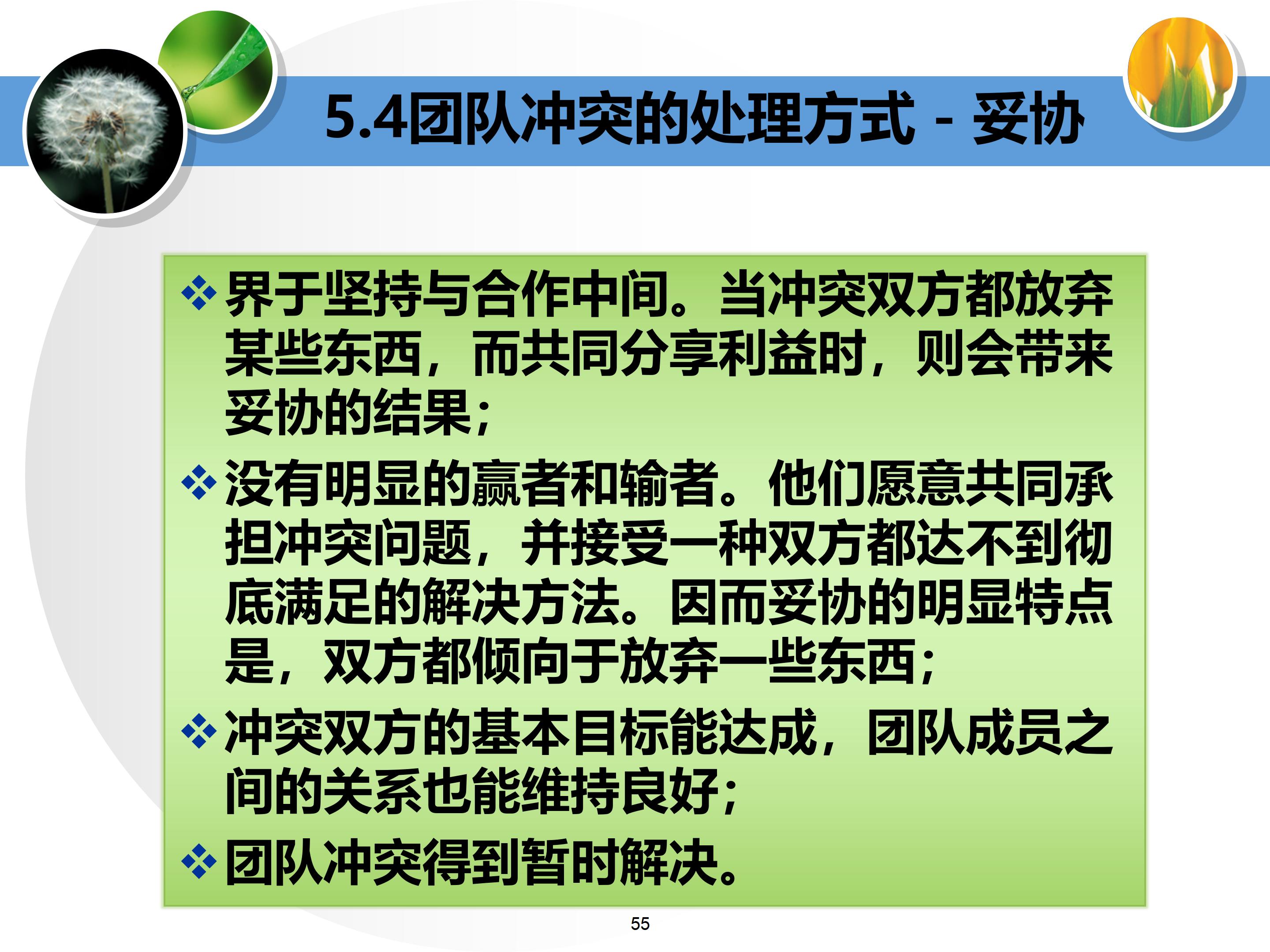 5.4团队冲突的处理方式 - 妥协

❖界于坚持与合作中间。当冲突双方都放弃某些东西，而共同分享利益时，则会带来妥协的结果；

❖没有明显的赢者和输者。他们愿意共同承担冲突问题，并接受一种双方都达不到彻底满足的解决方法。因而妥协的明显特点是，双方都倾向于放弃一些东西；

❖冲突双方的基本目标能达成，团队成员之间的关系也能维持良好；

❖团队冲突得到暂时解决。

55